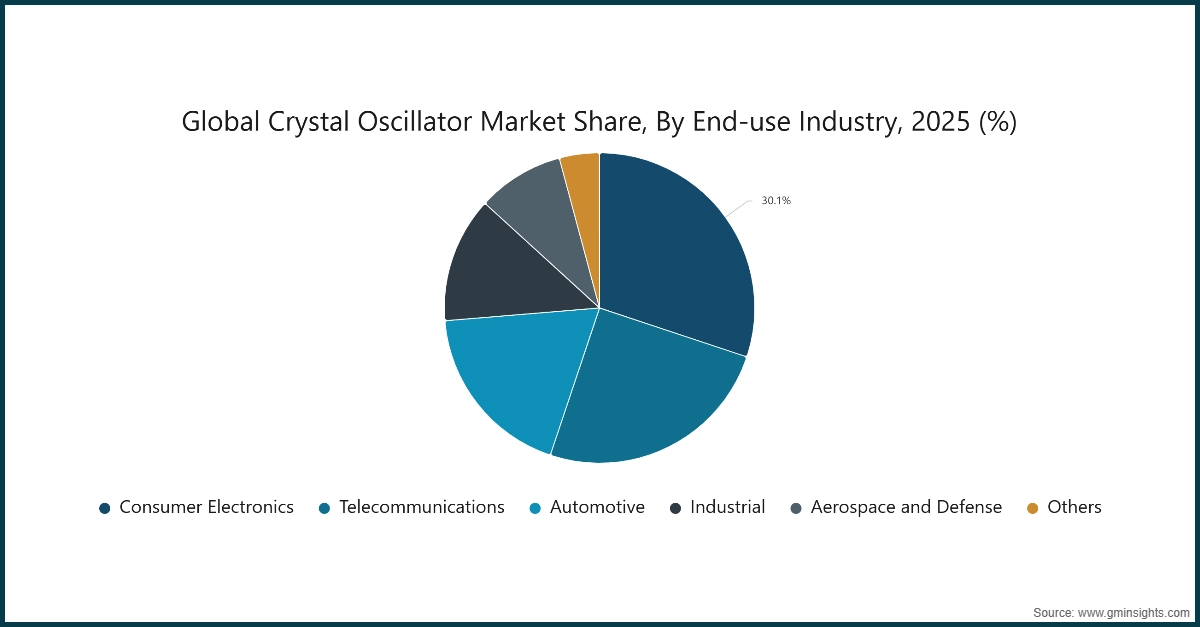 Global Crystal Oscillator Market Share, By End-use Industry, 2025 (%)

30.1%

Consumer Electronics
Telecommunications
Automotive
Industrial
Aerospace and Defense
Others

Source: www.gminsights.com